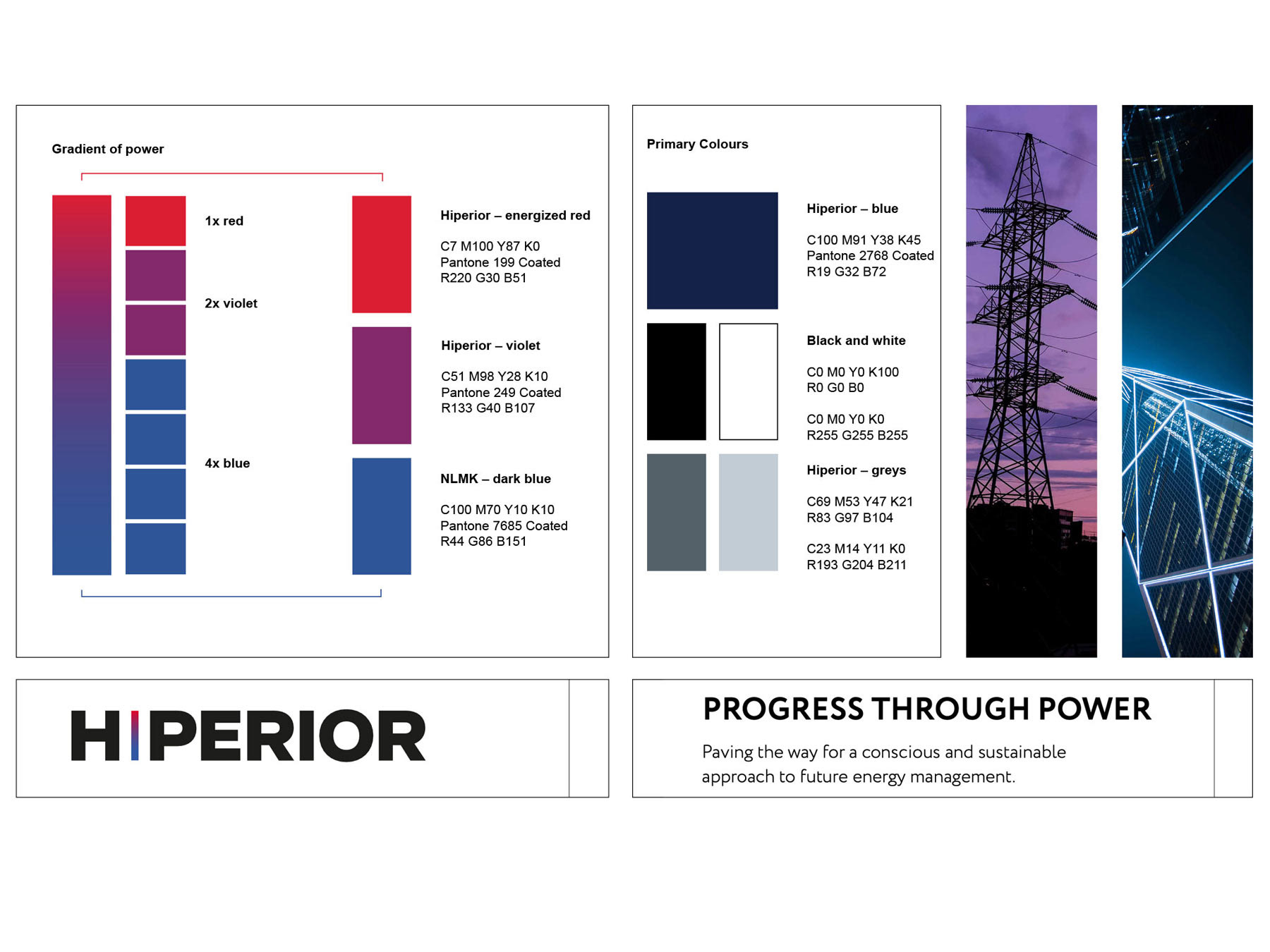 Gradient of power

1x red

2x violet

4x blue

Hiperior – energized red

C7 M100 Y87 K0
Pantone 199 Coated
R220 G30 B51

Hiperior – violet

C51 M98 Y28 K10
Pantone 249 Coated
R133 G40 B107

NLMK – dark blue

C100 M70 Y10 K10
Pantone 7685 Coated
R44 G86 B151

Primary Colours

Hiperior – blue

C100 M91 Y38 K45
Pantone 2768 Coated
R19 G32 B72

Black and white

C0 M0 Y0 K100
R0 G0 B0

C0 M0 Y0 K0
R255 G255 B255

Hiperior – greys

C69 M53 Y47 K21
R83 G97 B104

C23 M14 Y11 K0
R193 G204 B211

HIPERIOR

PROGRESS THROUGH POWER

Paving the way for a conscious and sustainable approach to future energy management.